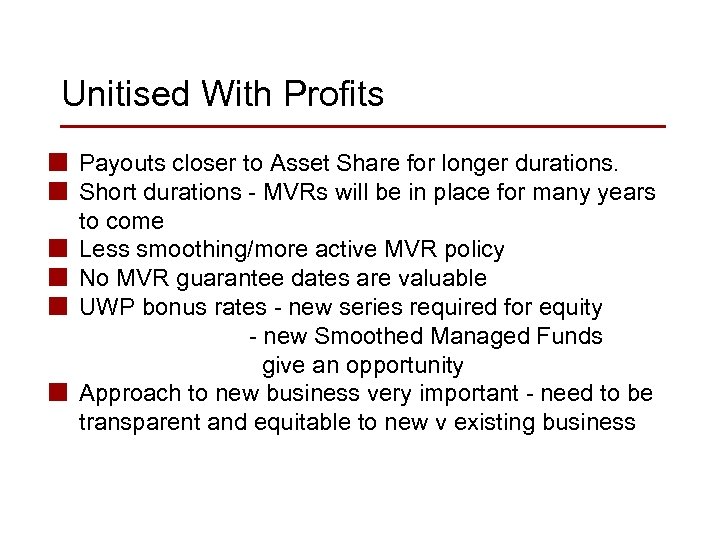 Unitised With Profits

Payouts closer to Asset Share for longer durations.

Short durations - MVRs will be in place for many years to come

Less smoothing/more active MVR policy

No MVR guarantee dates are valuable

UWP bonus rates - new series required for equity
- new Smoothed Managed Funds give an opportunity

Approach to new business very important - need to be transparent and equitable to new v existing business